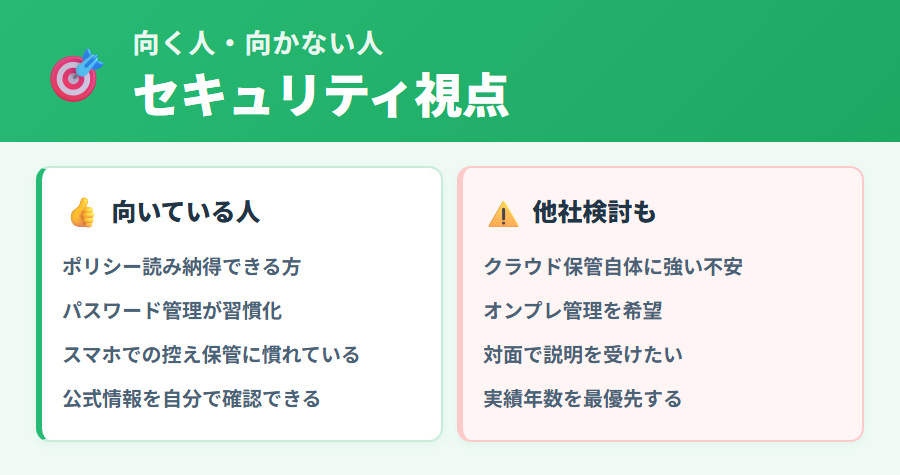 向く人・向かない人
セキュリティ視点

向いている人

ポリシー読み納得できる方
パスワード管理が習慣化
スマホでの控え保管に慣れている
公式情報を自分で確認できる

他社検討も

クラウド保管自体に強い不安
オンプレ管理を希望
対面で説明を受けたい
実績年数を最優先する